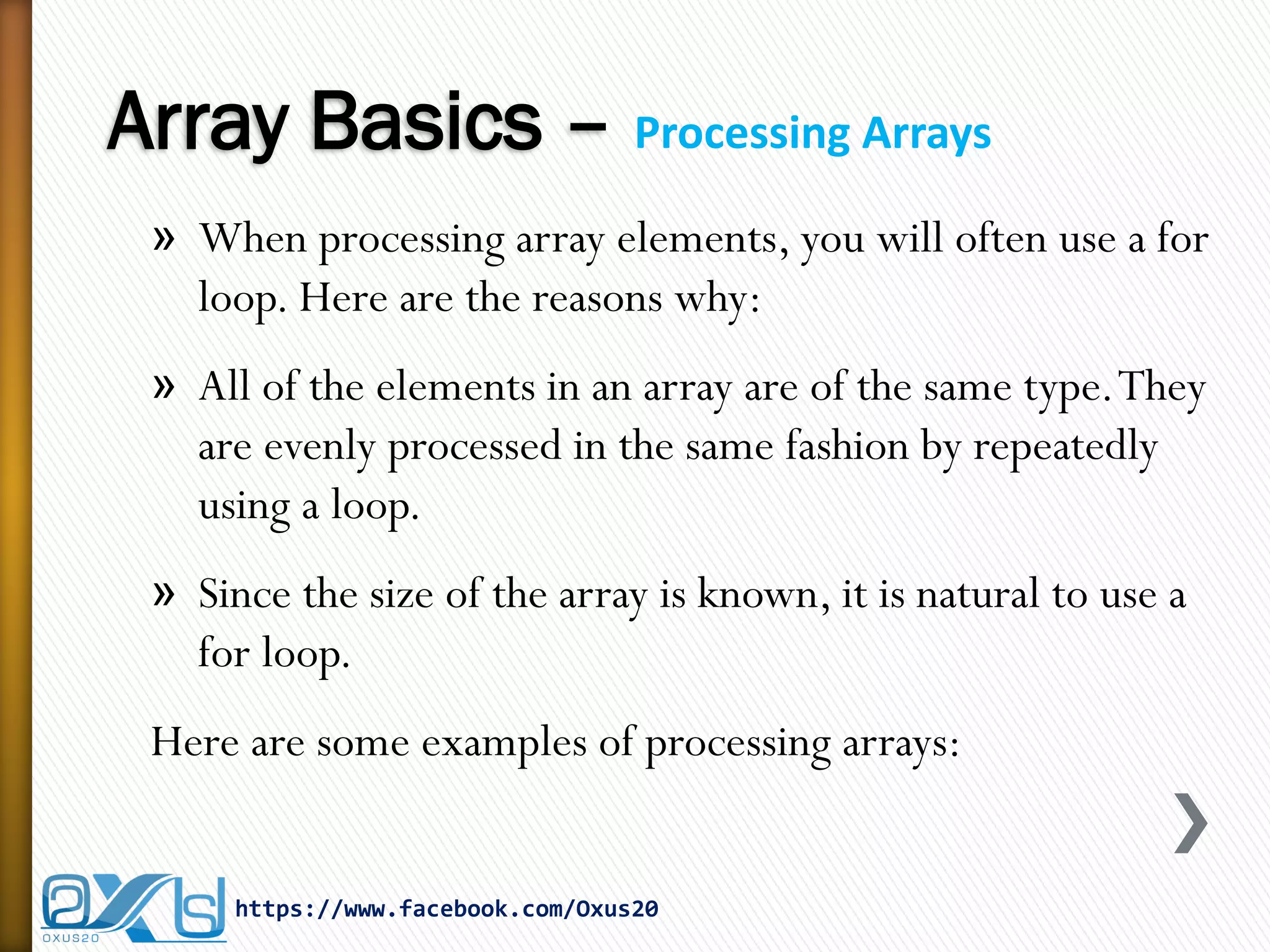 Array Basics – Processing Arrays

» When processing array elements, you will often use a for loop. Here are the reasons why:

» All of the elements in an array are of the same type. They are evenly processed in the same fashion by repeatedly using a loop.

» Since the size of the array is known, it is natural to use a for loop.

Here are some examples of processing arrays:

OXUS20

https://www.facebook.com/Oxus20